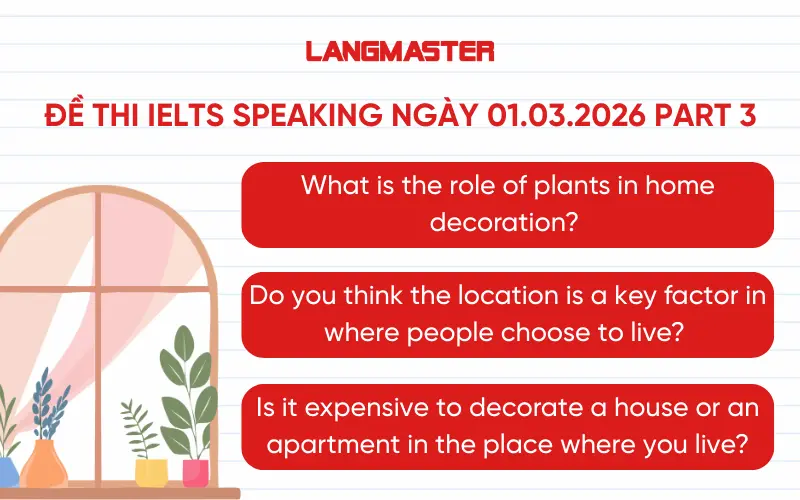 LANGMASTER

ĐỀ THI IELTS SPEAKING NGÀY 01.03.2026 PART 3

What is the role of plants in home decoration?

Do you think the location is a key factor in where people choose to live?

Is it expensive to decorate a house or an apartment in the place where you live?